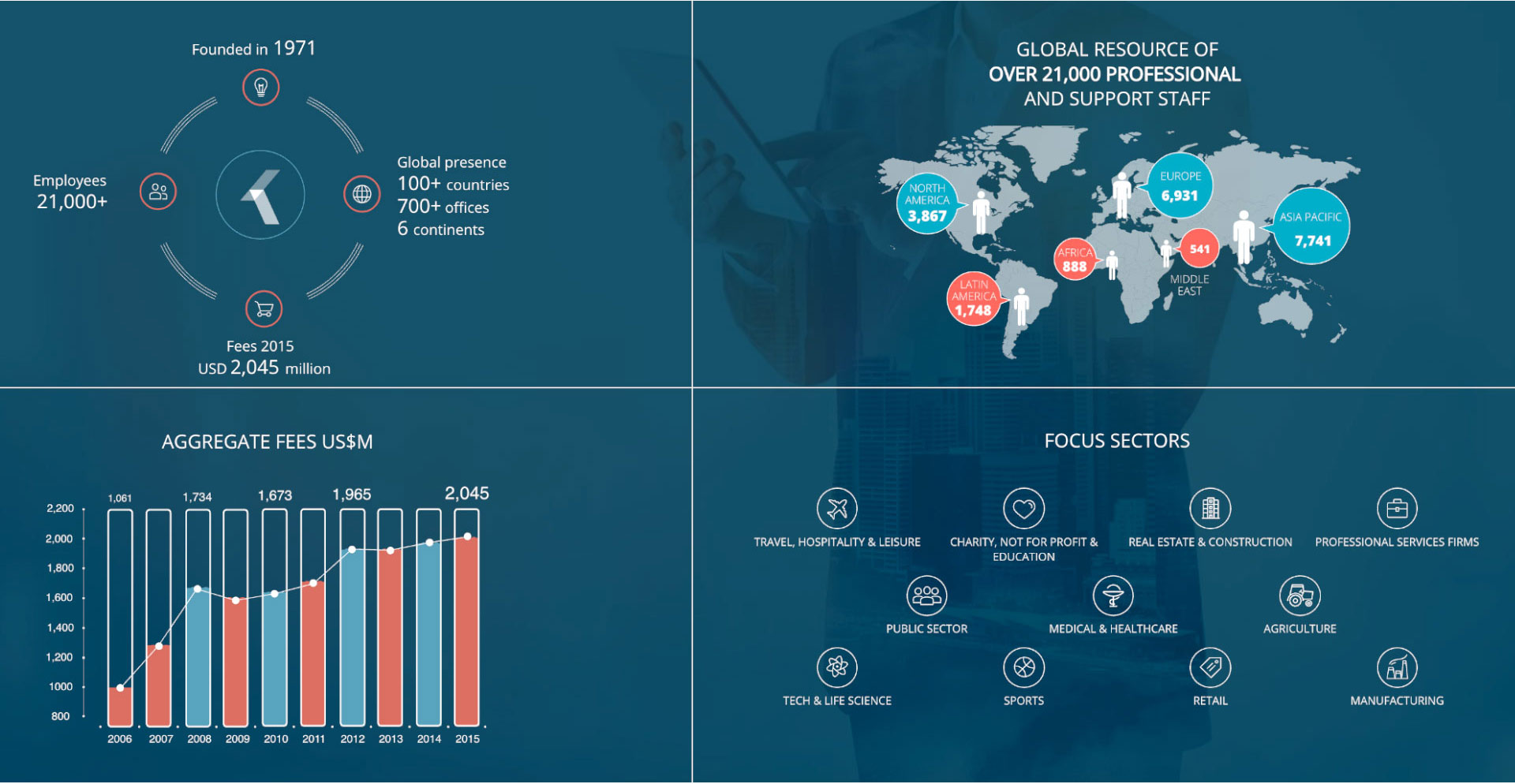 Founded in 1971

Employees
21,000+

Global presence
100+ countries
700+ offices
6 continents

Fees 2015
USD 2,045 million

GLOBAL RESOURCE OF
OVER 21,000 PROFESSIONAL
AND SUPPORT STAFF

NORTH AMERICA
3,867

EUROPE
6,931

ASIA PACIFIC
7,741

AFRICA
888

541

MIDDLE EAST

LATIN AMERICA
1,748

AGGREGATE FEES US$M

1,061 1,734 1,673 1,965 2,045

2,200
2,000
1,800
1,600
1,400
1,200
1000
800

2006 2007 2008 2009 2010 2011 2012 2013 2014 2015

FOCUS SECTORS

TRAVEL, HOSPITALITY & LEISURE
CHARITY, NOT FOR PROFIT & EDUCATION
REAL ESTATE & CONSTRUCTION
PROFESSIONAL SERVICES FIRMS
PUBLIC SECTOR
MEDICAL & HEALTHCARE
AGRICULTURE
TECH & LIFE SCIENCE
SPORTS
RETAIL
MANUFACTURING